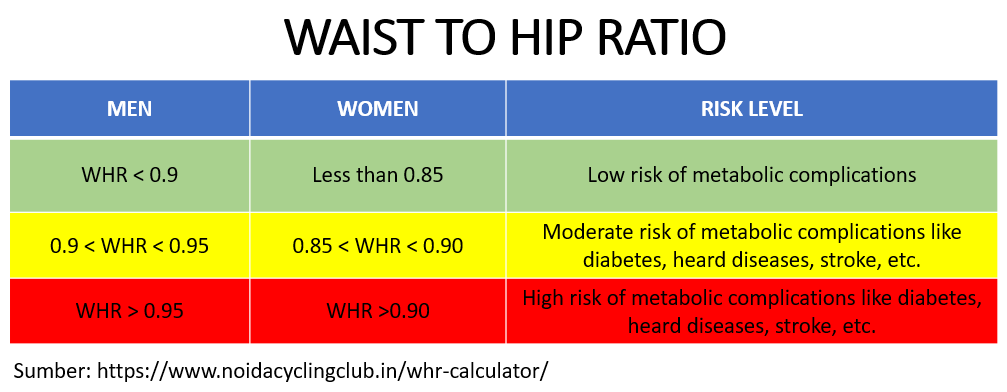 WAIST TO HIP RATIO

| MEN | WOMEN | RISK LEVEL |
|---|---|---|
| WHR < 0.9 | Less than 0.85 | Low risk of metabolic complications |
| 0.9 < WHR < 0.95 | 0.85 < WHR < 0.90 | Moderate risk of metabolic complications like diabetes, heard diseases, stroke, etc. |
| WHR > 0.95 | WHR >0.90 | High risk of metabolic complications like diabetes, heard diseases, stroke, etc. |

Sumber: https://www.noidacyclingclub.in/whr-calculator/